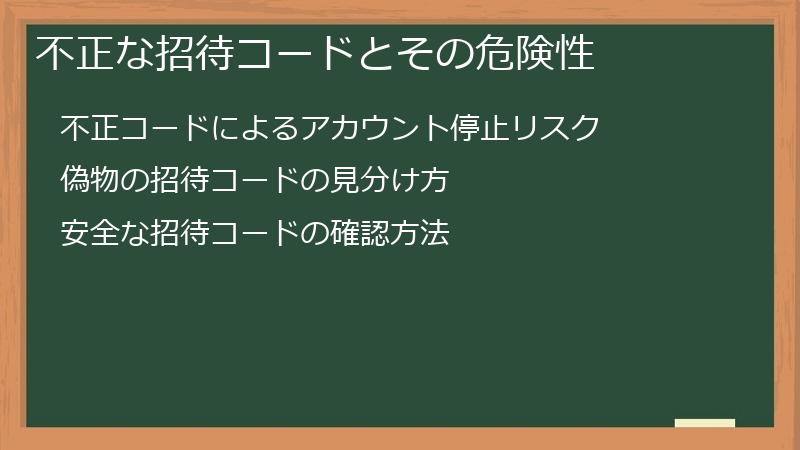 不正な招待コードとその危険性

不正コードによるアカウント停止リスク

偽物の招待コードの見分け方

安全な招待コードの確認方法